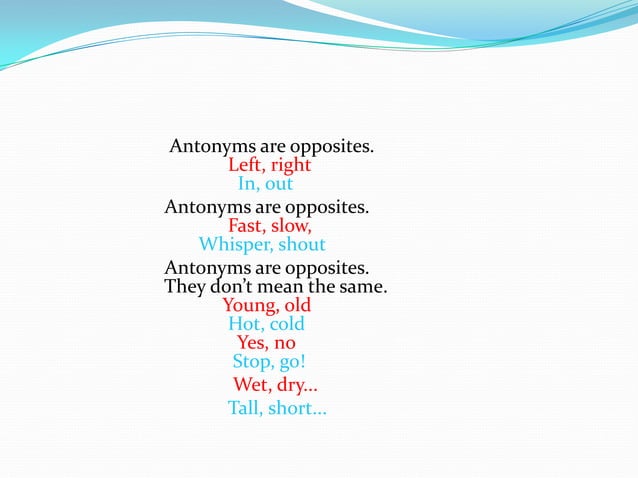 Antonyms are opposites.
Left, right
In, out
Antonyms are opposites.
Fast, slow,
Whisper, shout
Antonyms are opposites.
They don't mean the same.
Young, old
Hot, cold
Yes, no
Stop, go!
Wet, dry…
Tall, short…